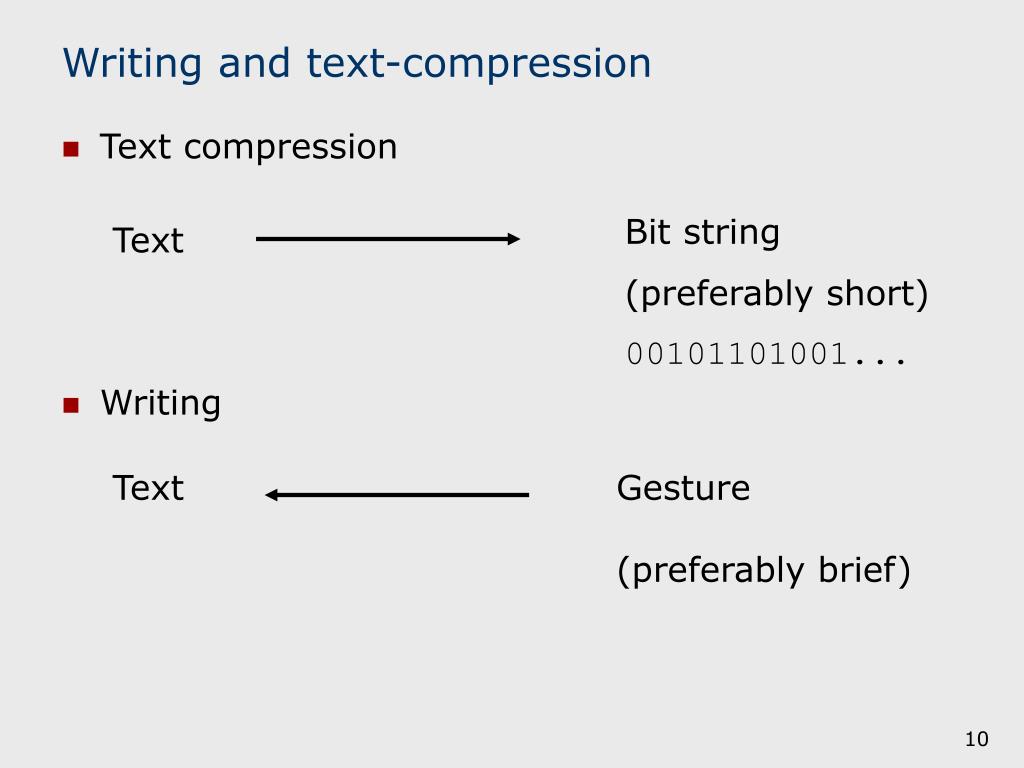 Writing and text-compression

Text compression

Text

Bit string

(preferably short)

00101101001...

Writing

Text

Gesture

(preferably brief)

10